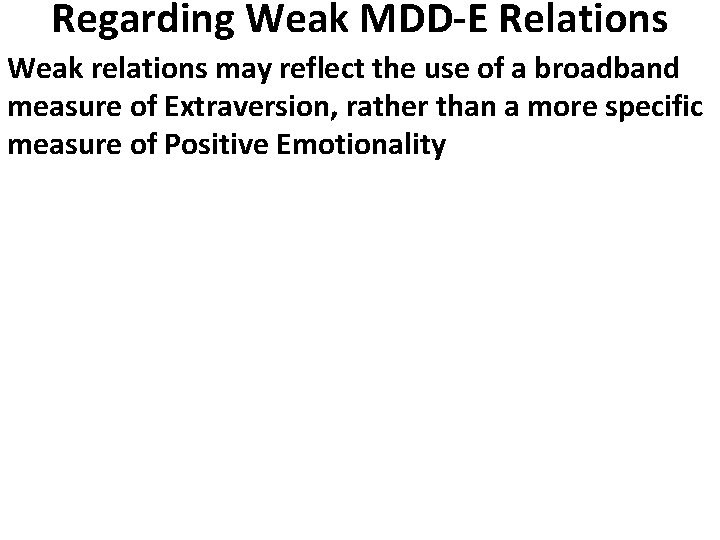 Regarding Weak MDD-E Relations

Weak relations may reflect the use of a broadband measure of Extraversion, rather than a more specific measure of Positive Emotionality